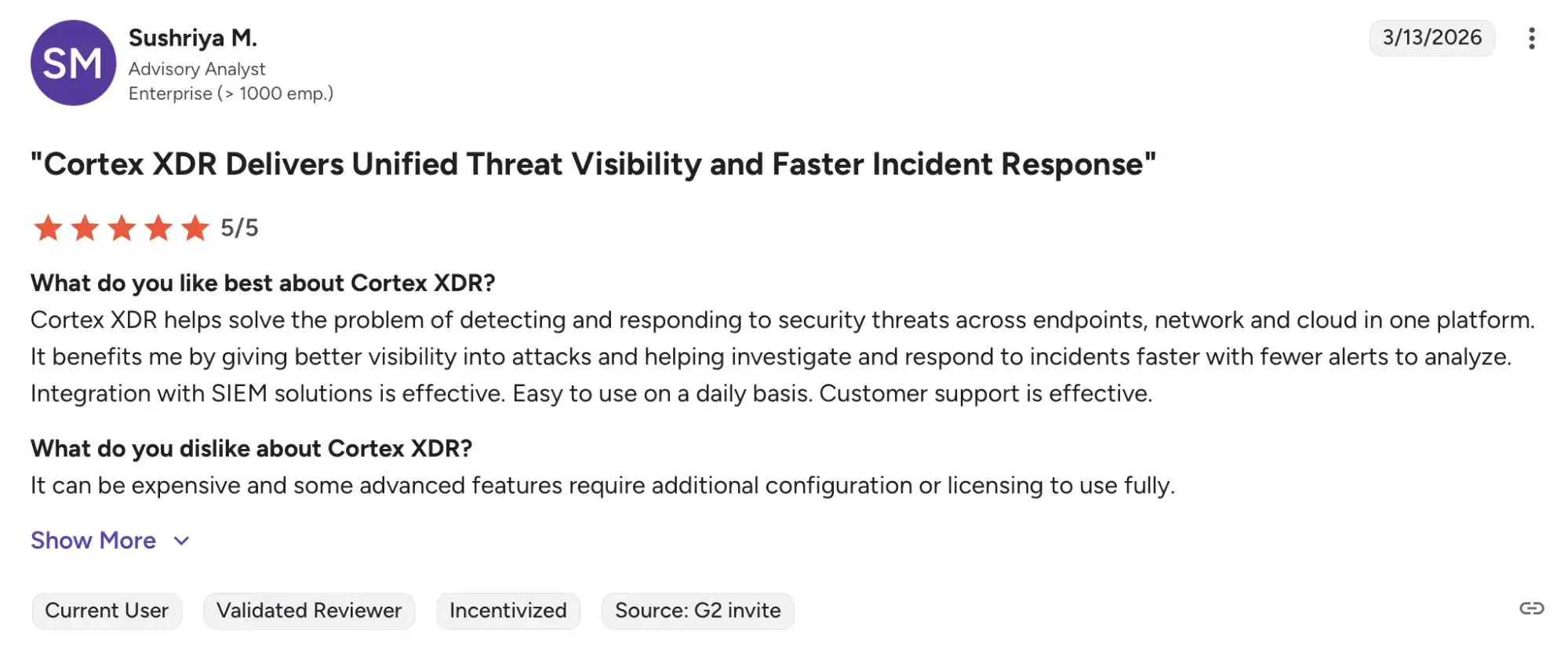 SM
Sushriya M.
Advisory Analyst
Enterprise (> 1000 emp.)

3/13/2026

"Cortex XDR Delivers Unified Threat Visibility and Faster Incident Response"

5/5

What do you like best about Cortex XDR?
Cortex XDR helps solve the problem of detecting and responding to security threats across endpoints, network and cloud in one platform. It benefits me by giving better visibility into attacks and helping investigate and respond to incidents faster with fewer alerts to analyze. Integration with SIEM solutions is effective. Easy to use on a daily basis. Customer support is effective.

What do you dislike about Cortex XDR?
It can be expensive and some advanced features require additional configuration or licensing to use fully.

Show More

Current User
Validated Reviewer
Incentivized
Source: G2 invite